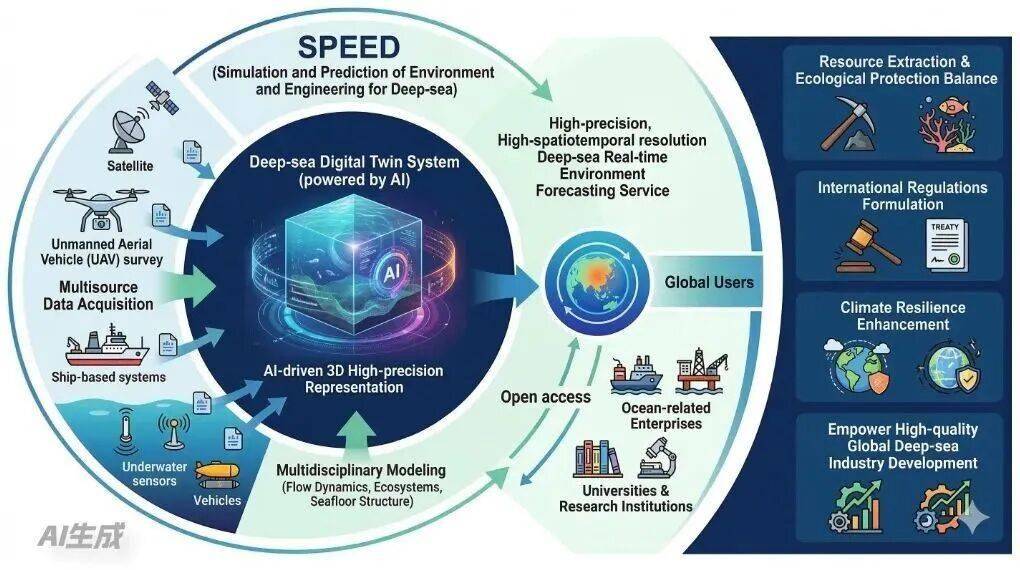 SPEED
(Simulation and Prediction of Environment and Engineering for Deep-sea)

Satellite

Unmanned Aerial Vehicle (UAV) survey

Multisource Data Acquisition

Ship-based systems

Underwater sensors

Vehicles

Deep-sea Digital Twin System (powered by AI)

AI

AI-driven 3D High-precision Representation

Multidisciplinary Modeling
(Flow Dynamics, Ecosystems, Seafloor Structure)

High-precision, High-spatiotemporal resolution Deep-sea Real-time Environment Forecasting Service

Global Users

Open access

Ocean-related Enterprises

Universities & Research Institutions

Resource Extraction & Ecological Protection Balance

International Regulations Formulation

TREATY

Climate Resilience Enhancement

Empower High-quality Global Deep-sea Industry Development

AI生成